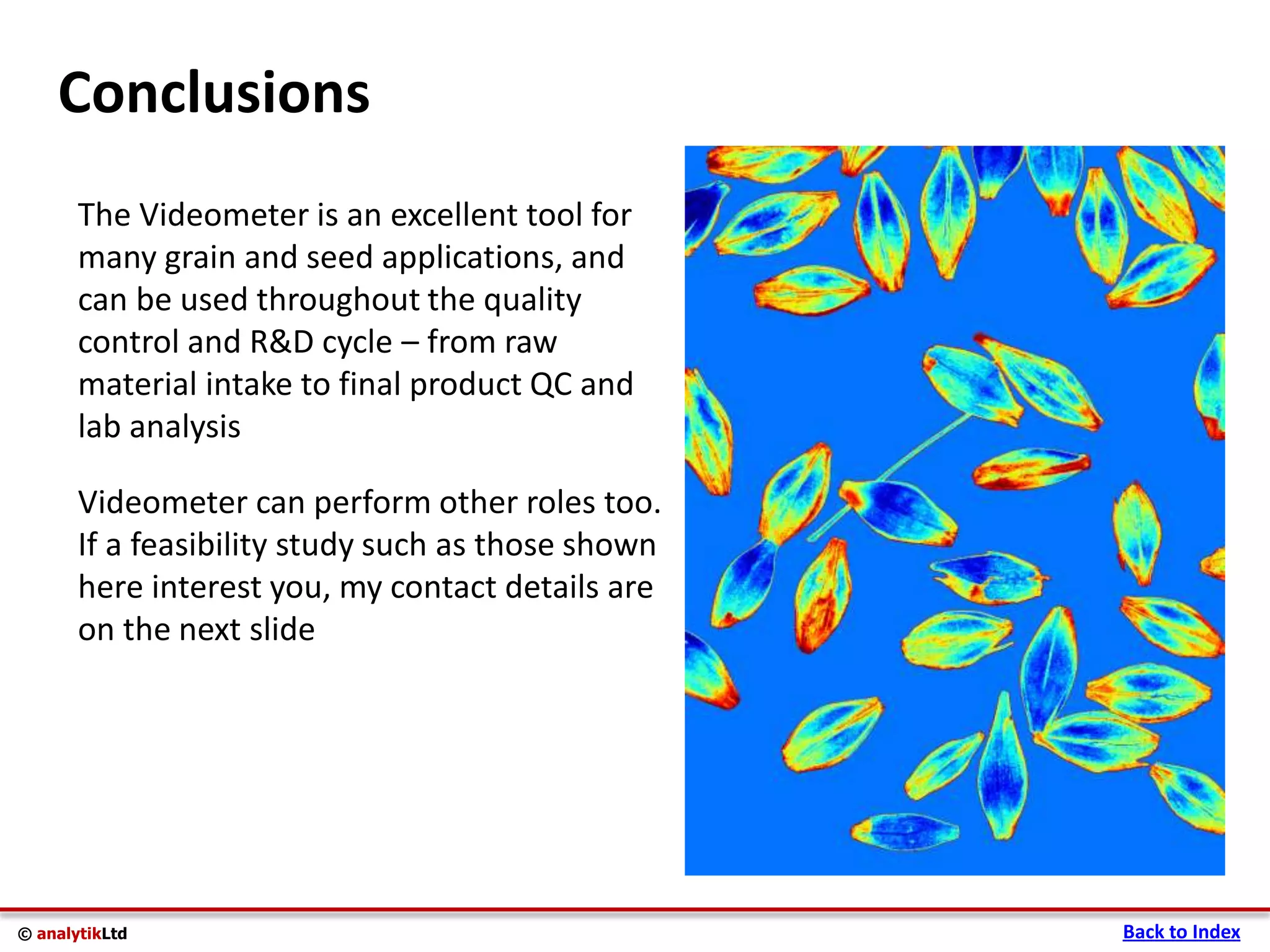 Conclusions

The Videometer is an excellent tool for many grain and seed applications, and can be used throughout the quality control and R&D cycle – from raw material intake to final product QC and lab analysis

Videometer can perform other roles too. If a feasibility study such as those shown here interest you, my contact details are on the next slide

© analytikLtd

Back to Index